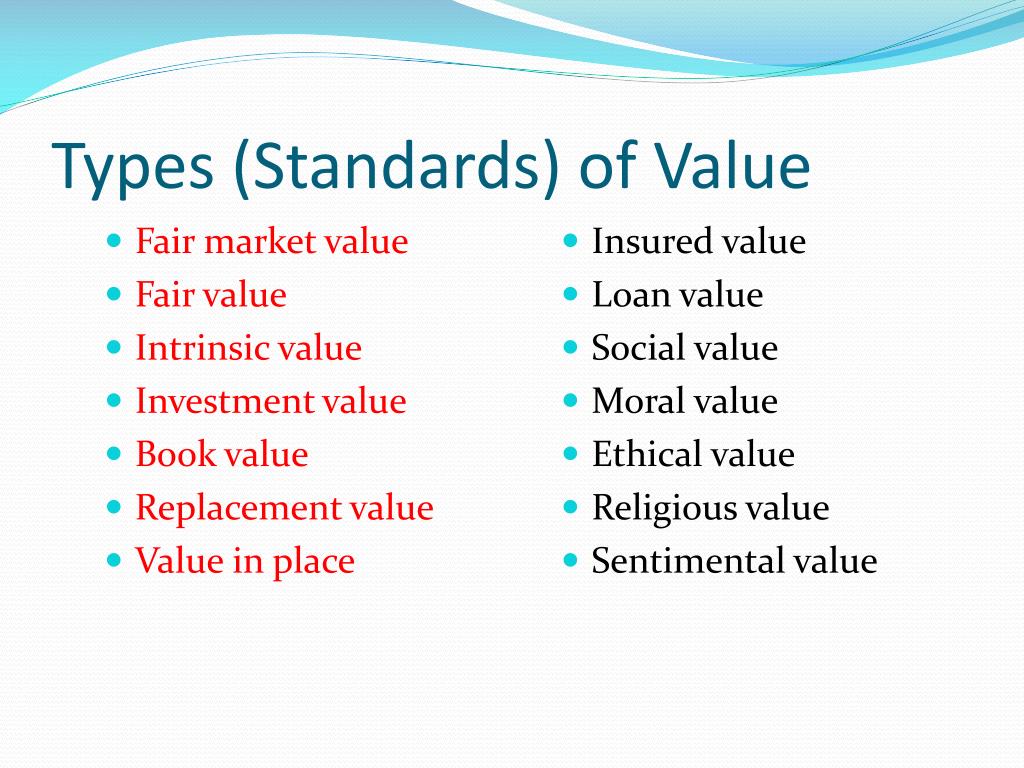 Types (Standards) of Value

- Fair market value
- Fair value
- Intrinsic value
- Investment value
- Book value
- Replacement value
- Value in place

- Insured value
- Loan value
- Social value
- Moral value
- Ethical value
- Religious value
- Sentimental value